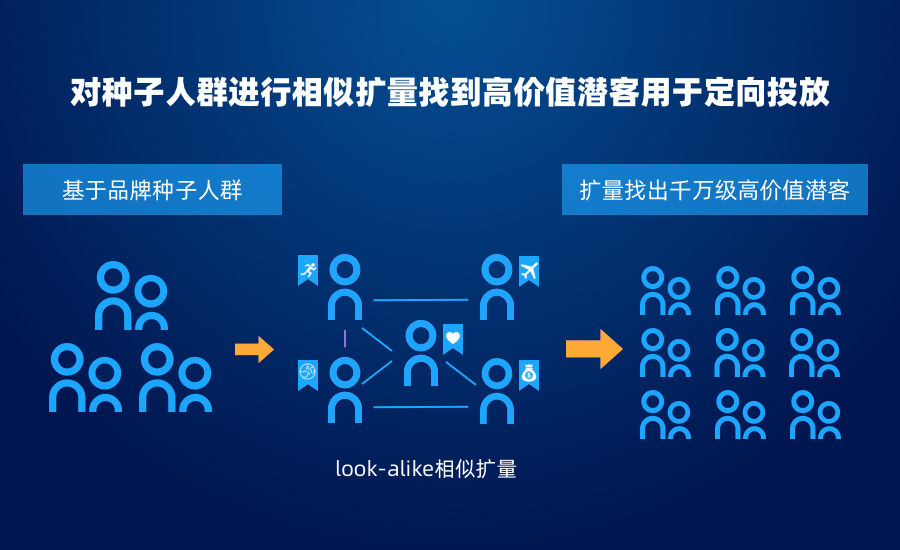 对种子人群进行相似扩量找到高价值潜客用于定向投放

基于品牌种子人群

扩量找出千万级高价值潜客

look-alike相似扩量